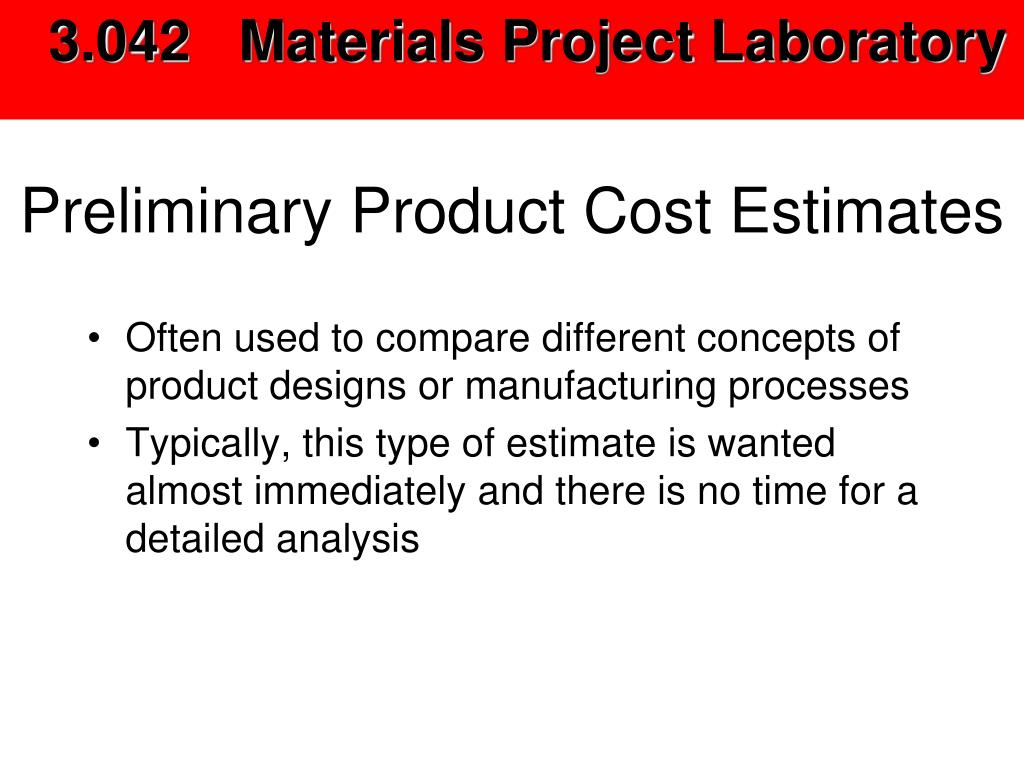 3.042 Materials Project Laboratory

Preliminary Product Cost Estimates

• Often used to compare different concepts of product designs or manufacturing processes
• Typically, this type of estimate is wanted almost immediately and there is no time for a detailed analysis